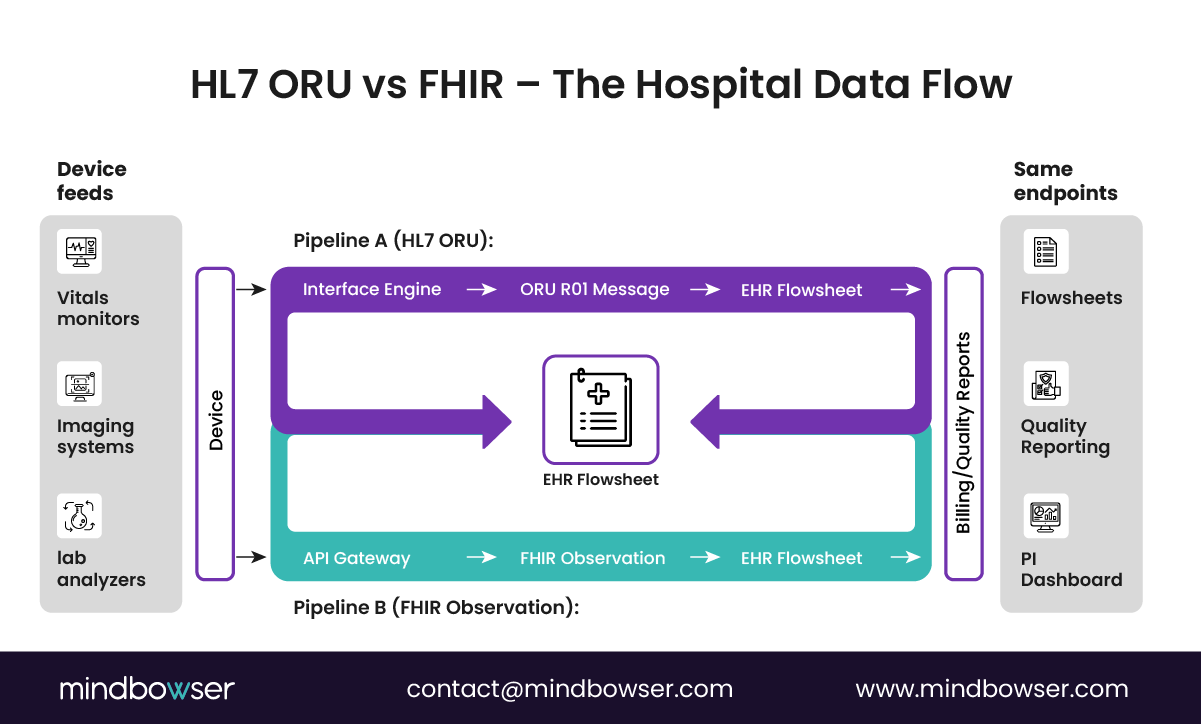 HL7 ORU vs FHIR – The Hospital Data Flow

Device feeds

Vitals monitors

Imaging systems

lab analyzers

Device

Pipeline A (HL7 ORU):

Interface Engine → ORU R01 Message → EHR Flowsheet →

EHR Flowsheet

API Gateway → FHIR Observation → EHR Flowsheet →

Pipeline B (FHIR Observation):

Billing/Quality Reports

Same endpoints

Flowsheets

Quality Reporting

PI Dashboard

mindbowser

contact@mindbowser.com

www.mindbowser.com